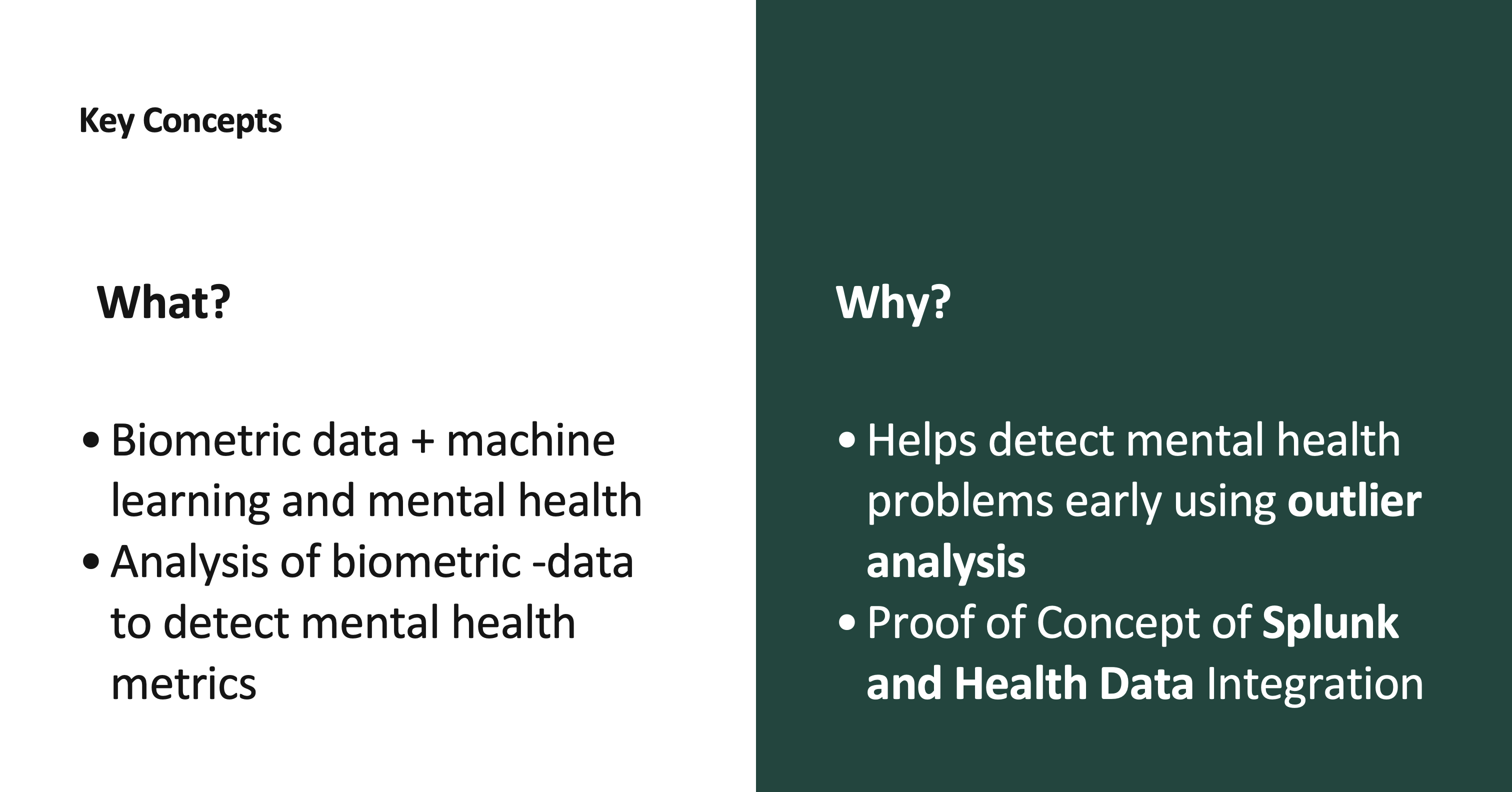 Key Concepts

What?

• Biometric data + machine learning and mental health
• Analysis of biometric -data to detect mental health metrics

Why?

• Helps detect mental health problems early using outlier analysis
• Proof of Concept of Splunk and Health Data Integration